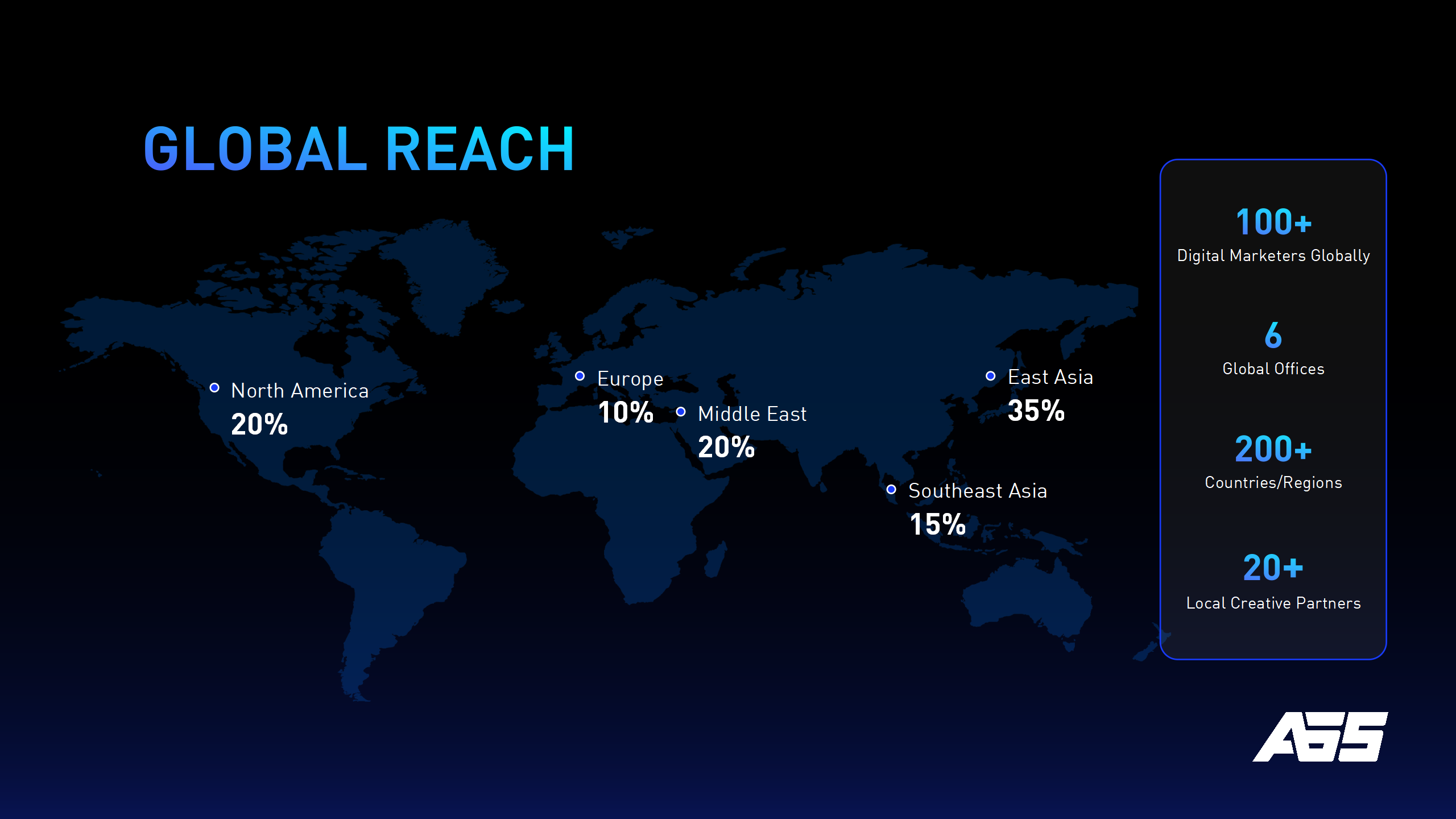 GLOBAL REACH

North America
20%

Europe
10%

Middle East
20%

East Asia
35%

Southeast Asia
15%

100+
Digital Marketers Globally

6
Global Offices

200+
Countries/Regions

20+
Local Creative Partners

A65